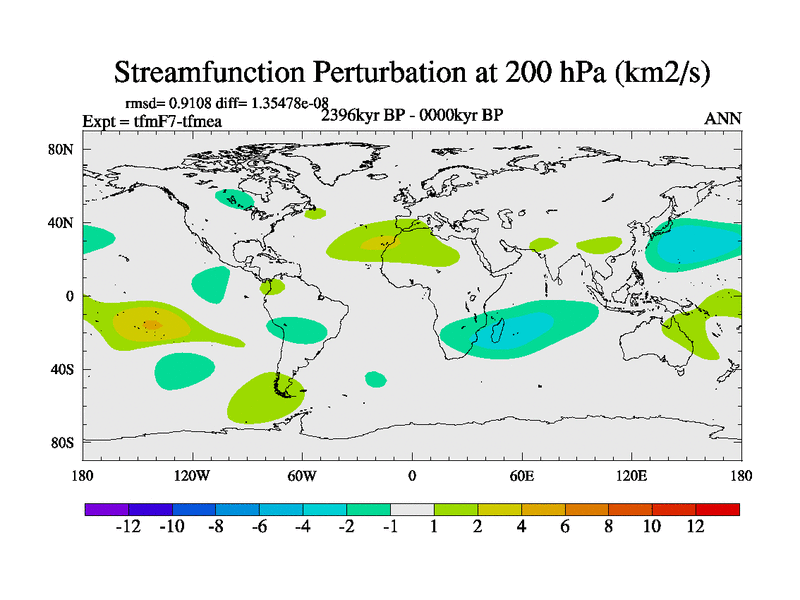 Streamfunction Perturbation at 200 hPa (km2/s)

rmsd= 0.9108 diff= 1.35478e-08
Expt = tfmF7-tfmea
2396kyr BP - 0000kyr BP
ANN

80N
40N
0
40S
80S

180
120W
60W
0
60E
120E
180

-12 -10 -8 -6 -4 -2 -1 1 2 4 6 8 10 12